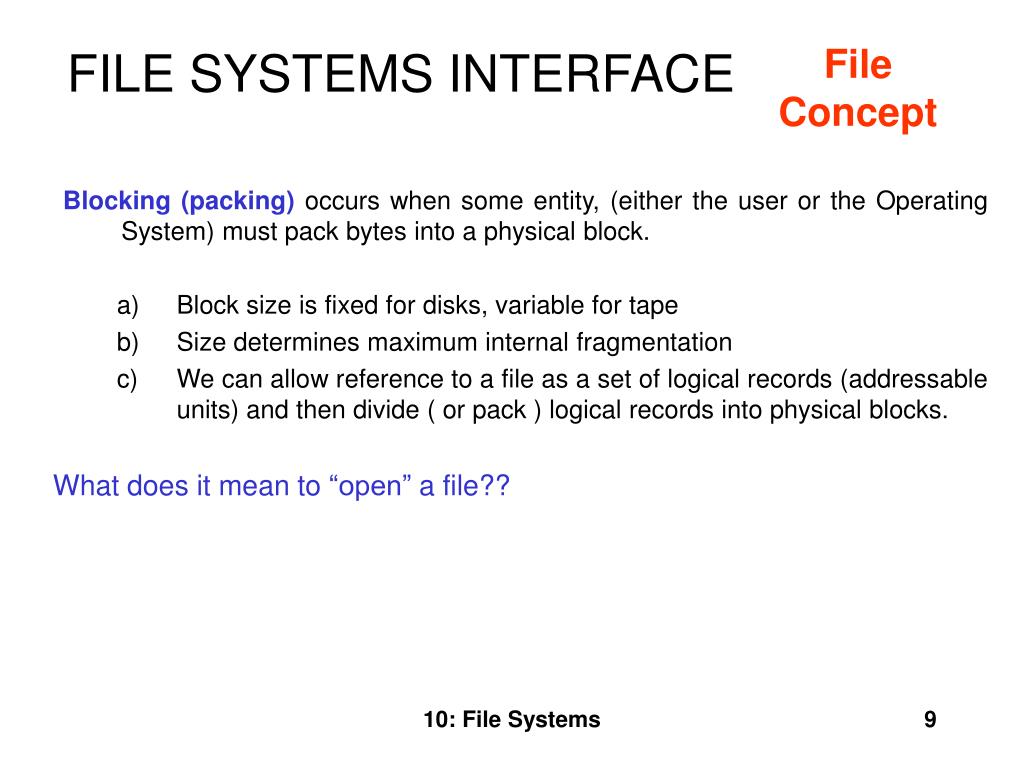 FILE SYSTEMS INTERFACE

File Concept

Blocking (packing) occurs when some entity, (either the user or the Operating System) must pack bytes into a physical block.

a) Block size is fixed for disks, variable for tape
b) Size determines maximum internal fragmentation
c) We can allow reference to a file as a set of logical records (addressable units) and then divide ( or pack ) logical records into physical blocks.

What does it mean to “open” a file??

10: File Systems

9